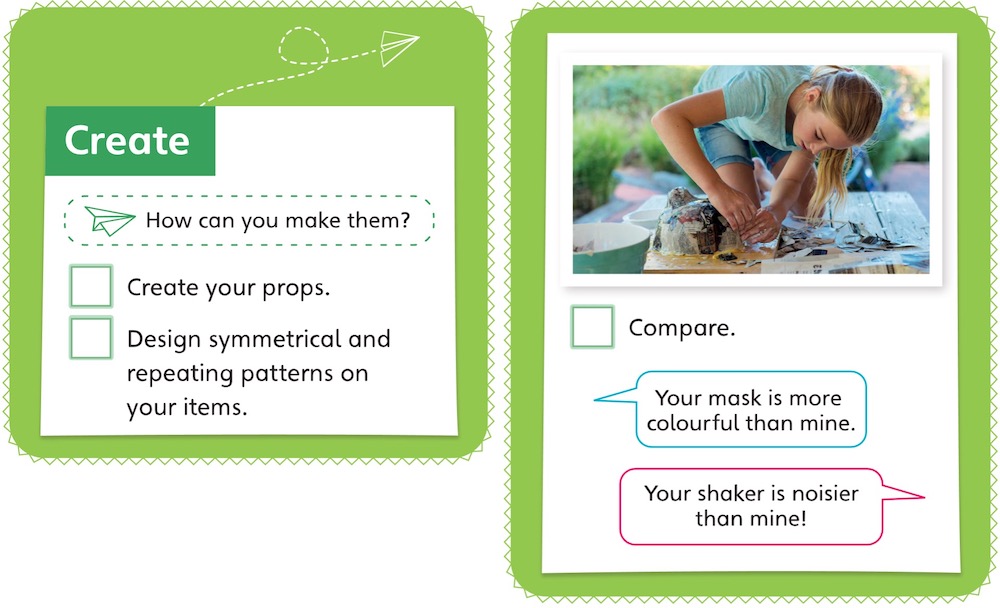 Create

How can you make them?

Create your props.

Design symmetrical and repeating patterns on your items.

Compare.

Your mask is more colourful than mine.

Your shaker is noisier than mine!